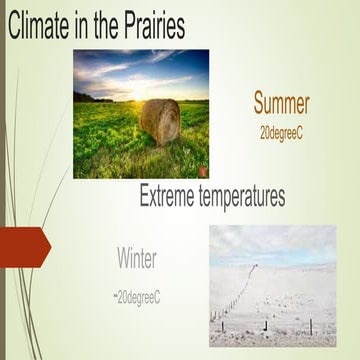 Climate in the Prairies

Summer

20degreeC

Extreme temperatures

Winter

-20degreeC